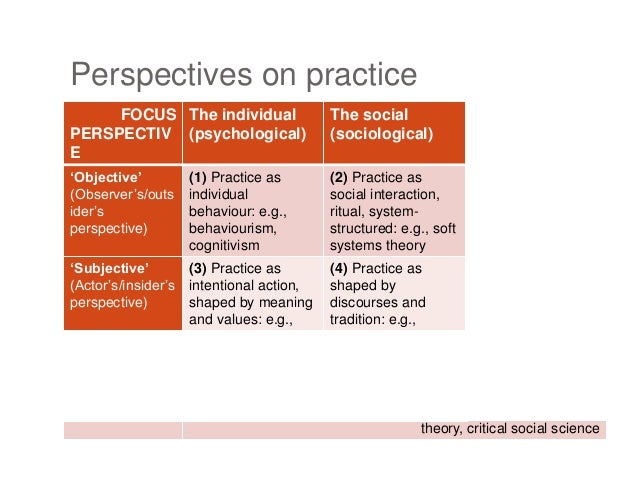 Perspectives on practice

| FOCUS PERSPECTIVE | The individual (psychological) | The social (sociological) |
|---|---|---|
| 'Objective' (Observer's/outsider's perspective) | (1) Practice as individual behaviour: e.g., behaviourism, cognitivism | (2) Practice as social interaction, ritual, system-structured: e.g., soft systems theory |
| 'Subjective' (Actor's/insider's perspective) | (3) Practice as intentional action, shaped by meaning and values: e.g., | (4) Practice as shaped by discourses and tradition: e.g., |

theory, critical social science